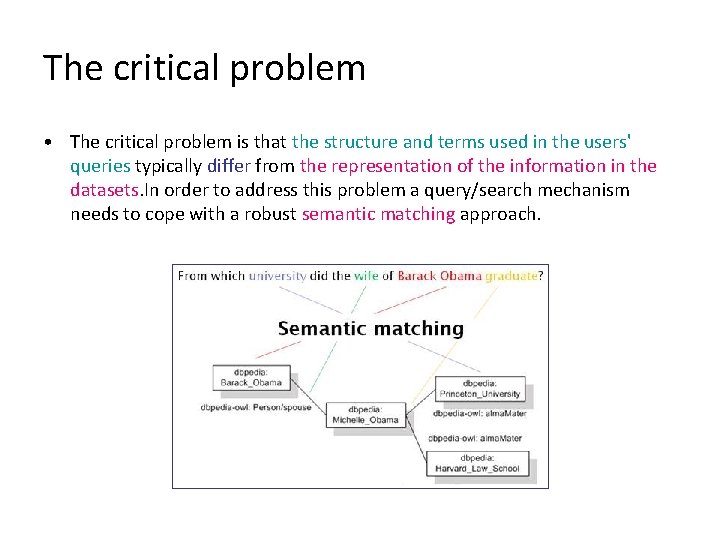 The critical problem

• The critical problem is that the structure and terms used in the users' queries typically differ from the representation of the information in the datasets.In order to address this problem a query/search mechanism needs to cope with a robust semantic matching approach.

From which university did the wife of Barack Obama graduate?

Semantic matching

dbpedia:
Barack_Obama

dbpedia-owl: Person/spouse

dbpedia:
Michelle_Obama

dbpedia:
Princeton_University

dbpedia-owl: almaMater

dbpedia-owl: almaMater

dbpedia:
Harvard_Law_School